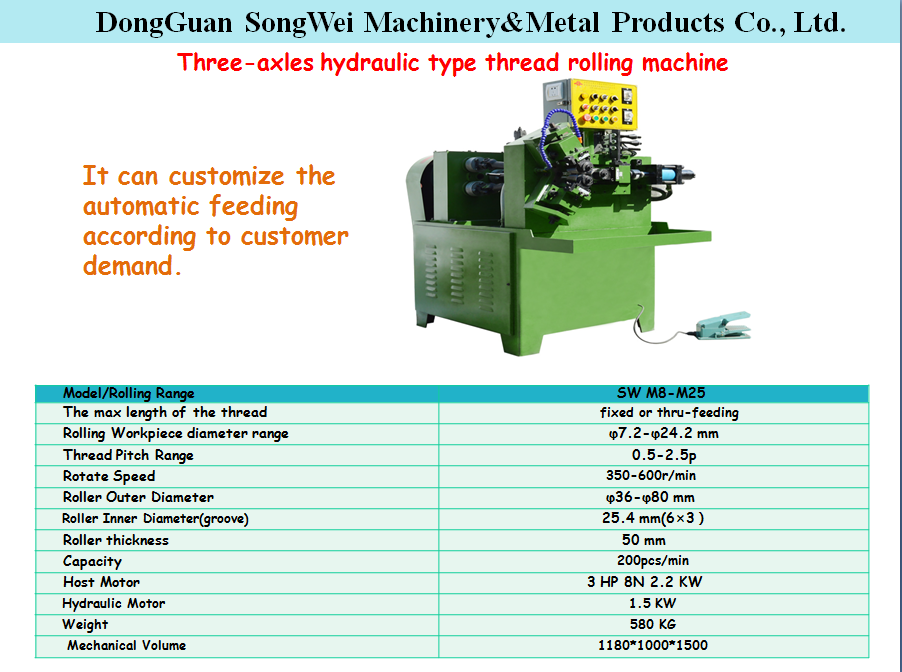 DongGuan SongWei Machinery&Metal Products Co., Ltd.

Three-axles hydraulic type thread rolling machine

It can customize the automatic feeding according to customer demand.

| Model/Rolling Range | SW M8-M25 |
|---|---|
| The max length of the thread | fixed or thru-feeding |
| Rolling Workpiece diameter range | φ7.2-φ24.2 mm |
| Thread Pitch Range | 0.5-2.5p |
| Rotate Speed | 350-600r/min |
| Roller Outer Diameter | φ36-φ80 mm |
| Roller Inner Diameter(groove) | 25.4 mm(6×3 ) |
| Roller thickness | 50 mm |
| Capacity | 200pcs/min |
| Host Motor | 3 HP 8N 2.2 KW |
| Hydraulic Motor | 1.5 KW |
| Weight | 580 KG |
| Mechanical Volume | 1180*1000*1500 |